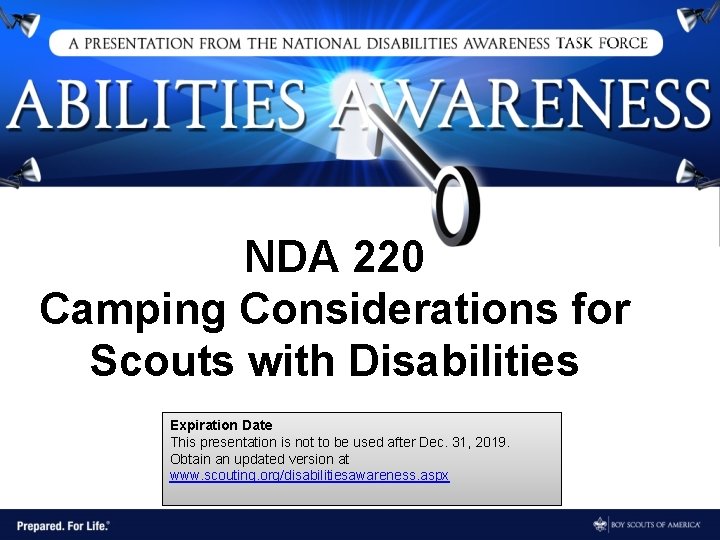 A PRESENTATION FROM THE NATIONAL DISABILITIES AWARENESS TASK FORCE

ABILITIES AWARENESS

NDA 220
Camping Considerations for Scouts with Disabilities

Expiration Date
This presentation is not to be used after Dec. 31, 2019. Obtain an updated version at www.scouting.org/disabilitiesawareness.aspx

Prepared. For Life.®

BOY SCOUTS OF AMERICA®